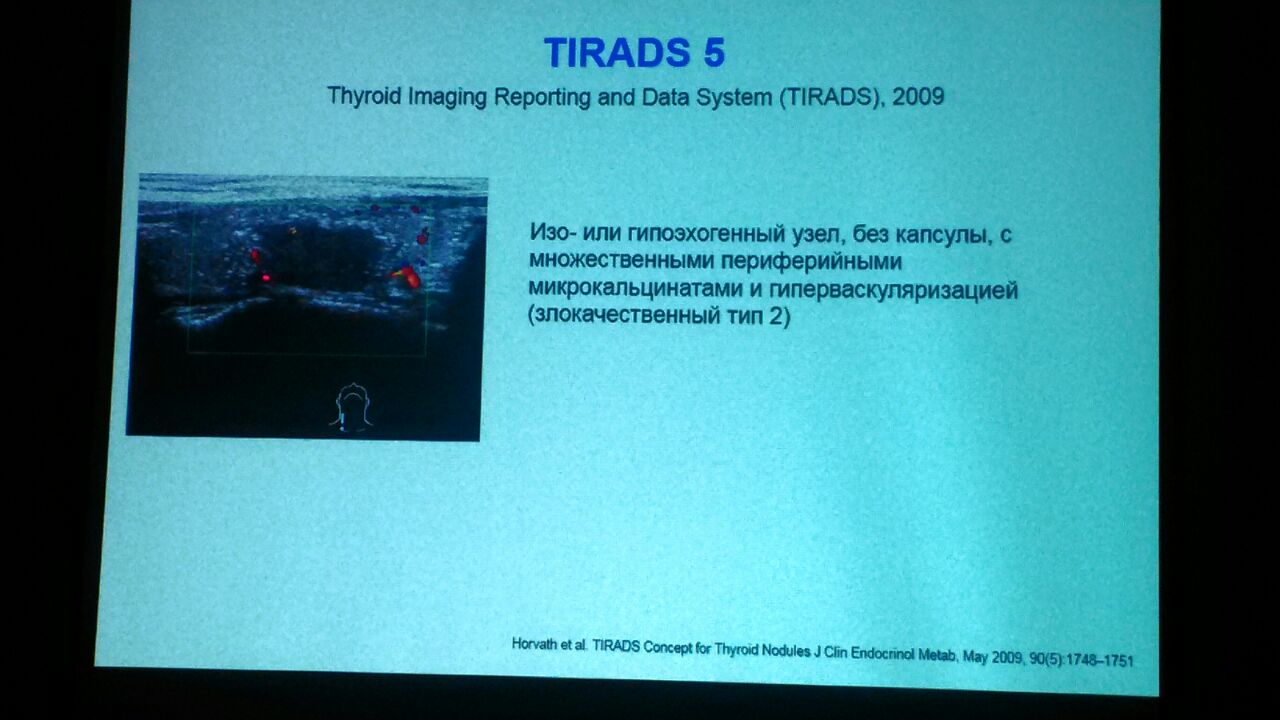 TIRADS 5

Thyroid Imaging Reporting and Data System (TIRADS), 2009

Изо- или гипоэхогенный узел, без капсулы, с множественными периферийными микрокальцинатами и гиперваскуляризацией (злокачественный тип 2)

Horvath et al. TIRADS Concept for Thyroid Nodules J Clin Endocrinol Metab, May 2009, 90(5):1748–1751